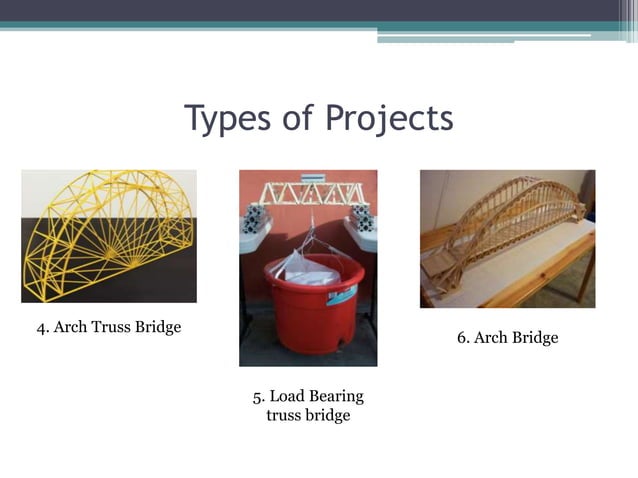 Types of Projects

4. Arch Truss Bridge

5. Load Bearing truss bridge

6. Arch Bridge